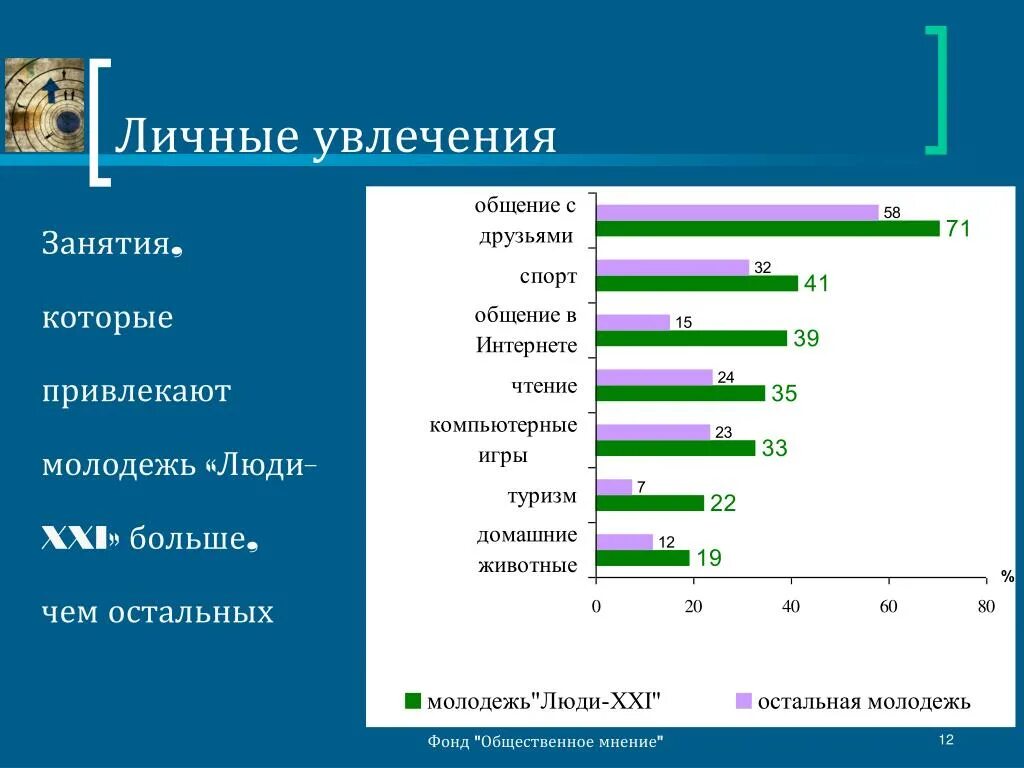 Личные увлечения

Занятия, которые привлекают молодежь «Люди-XXI» больше, чем остальных

общение с друзьями
58
71
спорт
32
41
общение в Интернете
15
39
чтение
24
35
компьютерные игры
23
33
туризм
7
22
домашние животные
12
19
%
0
20
40
60
80

молодежь"Люди-XXI"
остальная молодежь

Фонд "Общественное мнение"
12